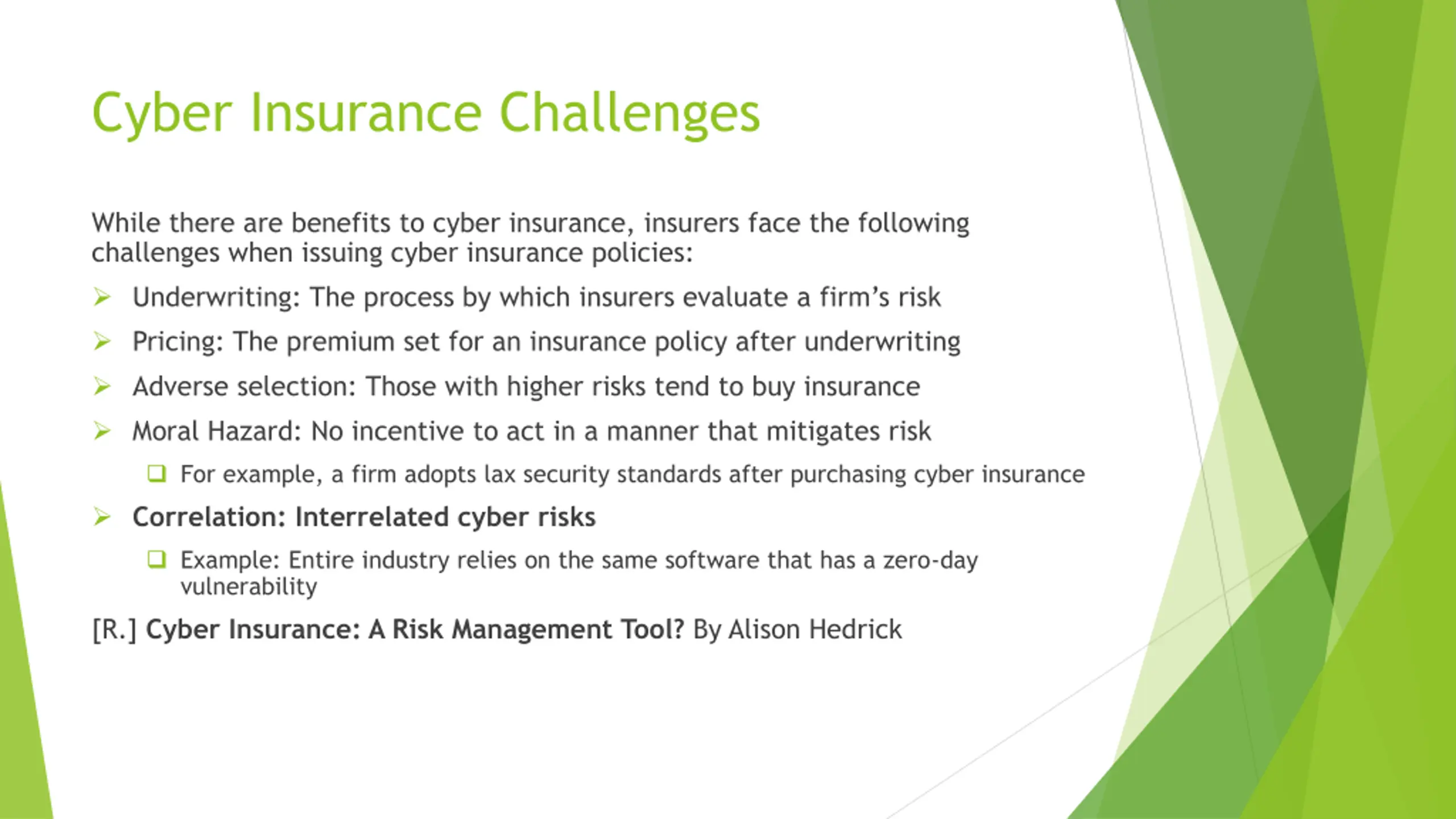 Cyber Insurance Challenges

While there are benefits to cyber insurance, insurers face the following challenges when issuing cyber insurance policies:

➢ Underwriting: The process by which insurers evaluate a firm's risk

➢ Pricing: The premium set for an insurance policy after underwriting

➢ Adverse selection: Those with higher risks tend to buy insurance

➢ Moral Hazard: No incentive to act in a manner that mitigates risk

❑ For example, a firm adopts lax security standards after purchasing cyber insurance

➢ Correlation: Interrelated cyber risks

❑ Example: Entire industry relies on the same software that has a zero-day vulnerability

[R.] Cyber Insurance: A Risk Management Tool? By Alison Hedrick